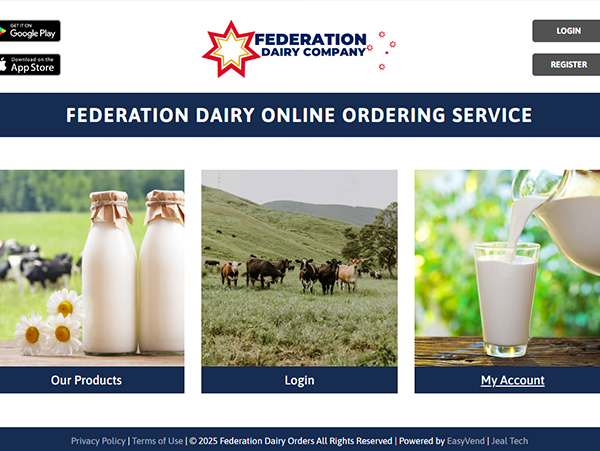 GET IT ON Google Play

Download on the App Store

FEDERATION DAIRY COMPANY

LOGIN

REGISTER

FEDERATION DAIRY ONLINE ORDERING SERVICE

Our Products

Login

My Account

Privacy Policy | Terms of Use | © 2025 Federation Dairy Orders All Rights Reserved | Powered by EasyVend | Jeal Tech